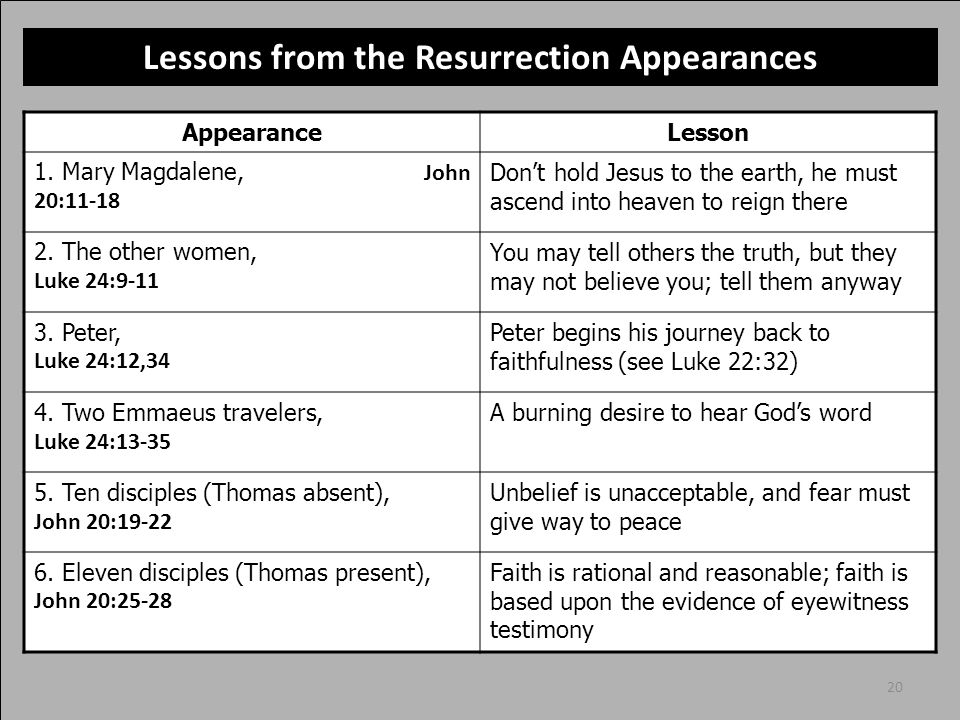 Lessons from the Resurrection Appearances

| Appearance | Lesson |
|---|---|
| 1. Mary Magdalene, John 20:11-18 | Don't hold Jesus to the earth, he must ascend into heaven to reign there |
| 2. The other women, Luke 24:9-11 | You may tell others the truth, but they may not believe you; tell them anyway |
| 3. Peter, Luke 24:12,34 | Peter begins his journey back to faithfulness (see Luke 22:32) |
| 4. Two Emmaeus travelers, Luke 24:13-35 | A burning desire to hear God's word |
| 5. Ten disciples (Thomas absent), John 20:19-22 | Unbelief is unacceptable, and fear must give way to peace |
| 6. Eleven disciples (Thomas present), John 20:25-28 | Faith is rational and reasonable; faith is based upon the evidence of eyewitness testimony |

20